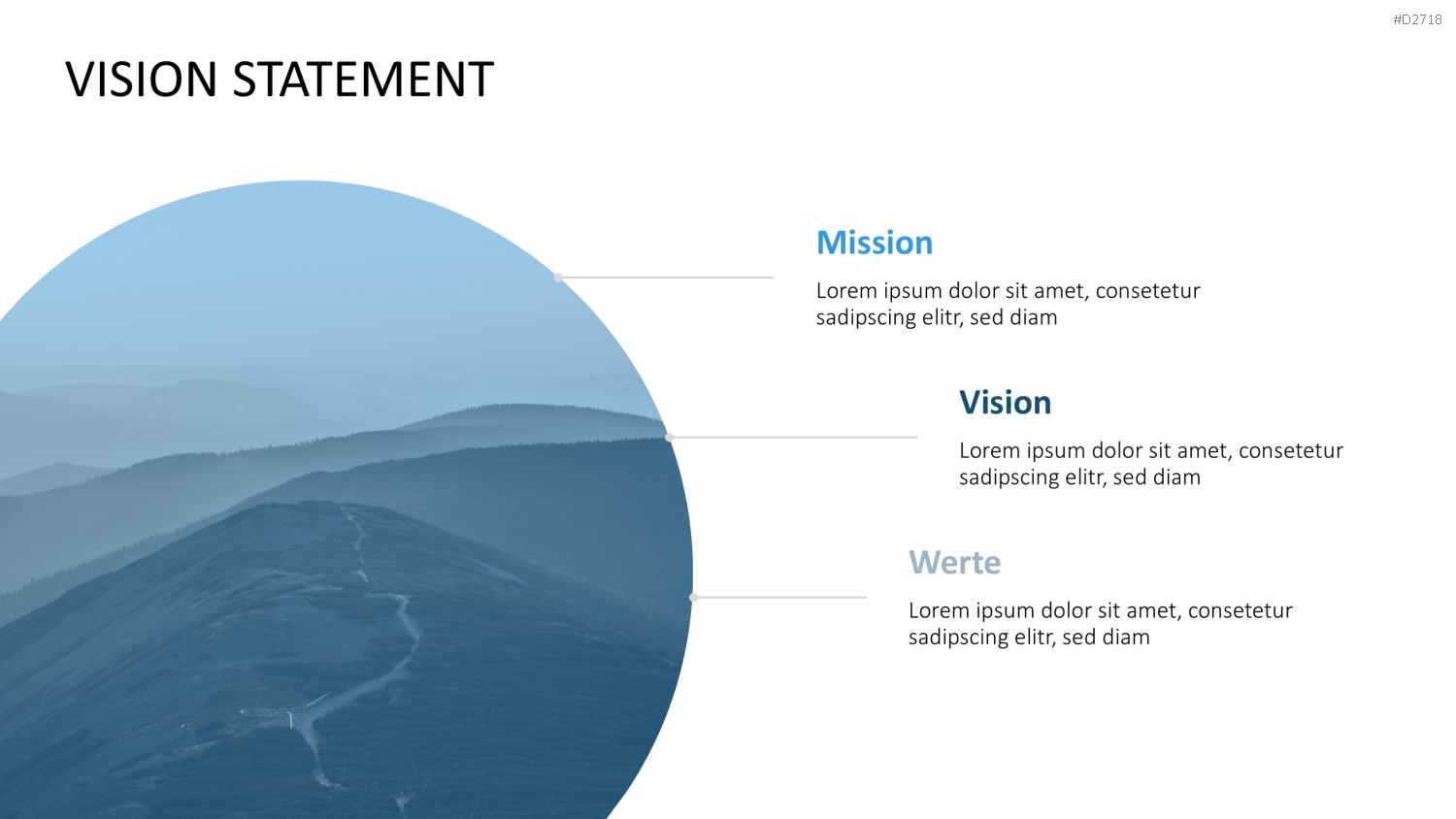 #D2718

VISION STATEMENT

Mission

Lorem ipsum dolor sit amet, consetetur sadipscing elitr, sed diam

Vision

Lorem ipsum dolor sit amet, consetetur sadipscing elitr, sed diam

Werte

Lorem ipsum dolor sit amet, consetetur sadipscing elitr, sed diam